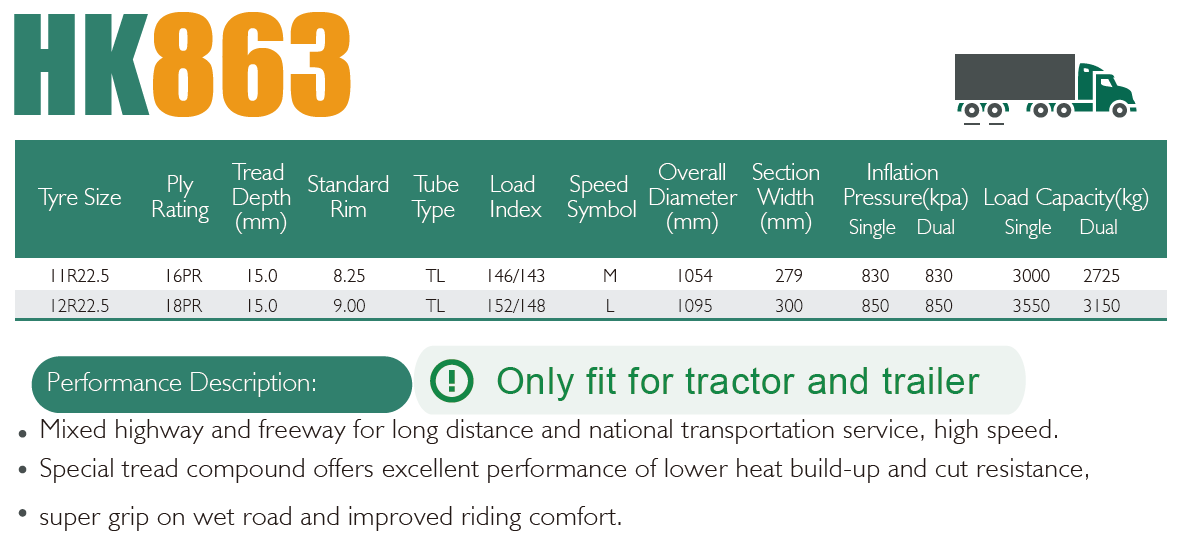 HK863

| Tyre Size | Ply Rating | Tread Depth (mm) | Standard Rim | Tube Type | Load Index | Speed Symbol | Overall Diameter (mm) | Section Width (mm) | Inflation Pressure(kpa) Single | Inflation Pressure(kpa) Dual | Load Capacity(kg) Single | Load Capacity(kg) Dual |
|---|---|---|---|---|---|---|---|---|---|---|---|---|
| 11R22.5 | 16PR | 15.0 | 8.25 | TL | 146/143 | M | 1054 | 279 | 830 | 830 | 3000 | 2725 |
| 12R22.5 | 18PR | 15.0 | 9.00 | TL | 152/148 | L | 1095 | 300 | 850 | 850 | 3550 | 3150 |

Performance Description:

Only fit for tractor and trailer

• Mixed highway and freeway for long distance and national transportation service, high speed.
• Special tread compound offers excellent performance of lower heat build-up and cut resistance,
• super grip on wet road and improved riding comfort.